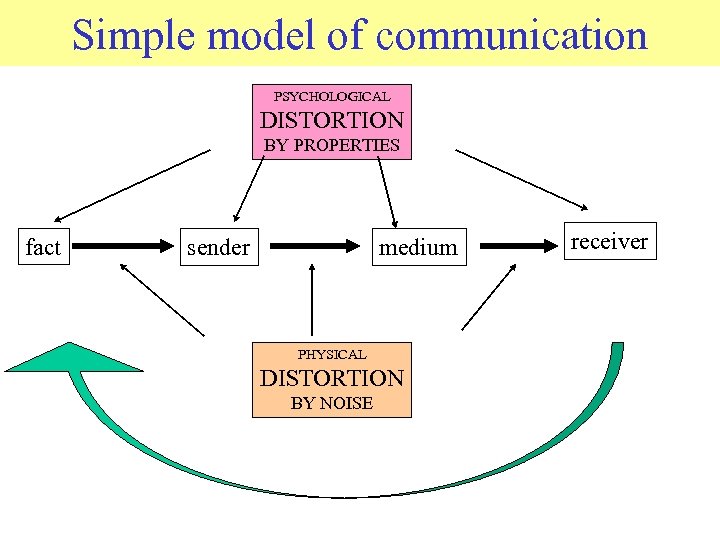 Simple model of communication

PSYCHOLOGICAL
DISTORTION
BY PROPERTIES

fact

sender

medium

receiver

PHYSICAL
DISTORTION
BY NOISE